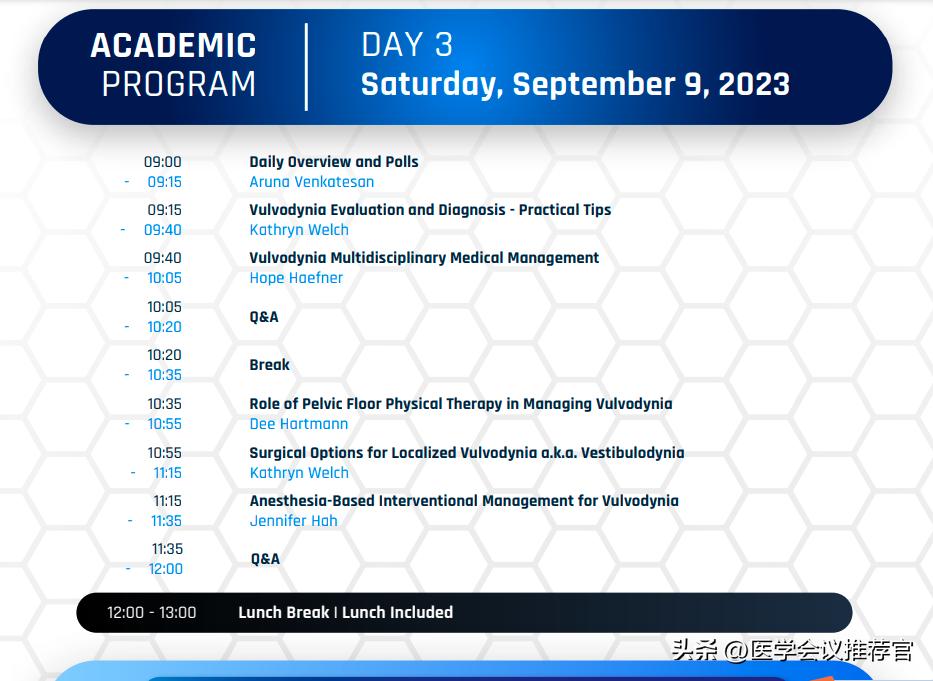 ACADEMIC PROGRAM

DAY 3
Saturday, September 9, 2023

09:00 - 09:15
Daily Overview and Polls
Aruna Venkatesan

09:15 - 09:40
Vulvodynia Evaluation and Diagnosis - Practical Tips
Kathryn Welch

09:40 - 10:05
Vulvodynia Multidisciplinary Medical Management
Hope Haefner

10:05 - 10:20
Q&A

10:20 - 10:35
Break

10:35 - 10:55
Role of Pelvic Floor Physical Therapy in Managing Vulvodynia
Dee Hartmann

10:55 - 11:15
Surgical Options for Localized Vulvodynia a.k.a. Vestibulodynia
Kathryn Welch

11:15 - 11:35
Anesthesia-Based Interventional Management for Vulvodynia
Jennifer Hah

11:35 - 12:00
Q&A

12:00 - 13:00
Lunch Break | Lunch Included

头条 @医学会议推荐官